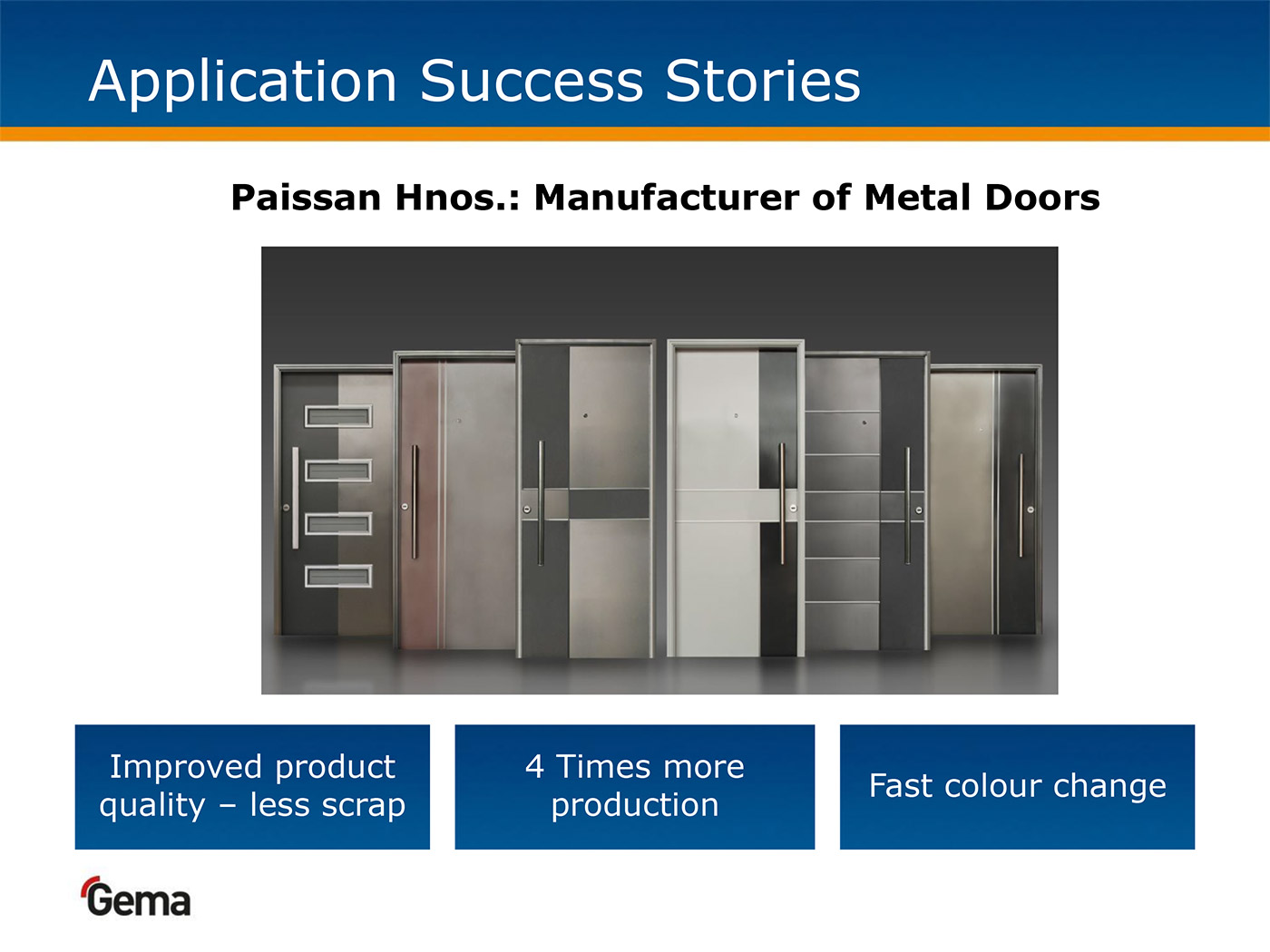 Application Success Stories

Paissan Hnos.: Manufacturer of Metal Doors

Improved product quality – less scrap

4 Times more production

Fast colour change

Gema